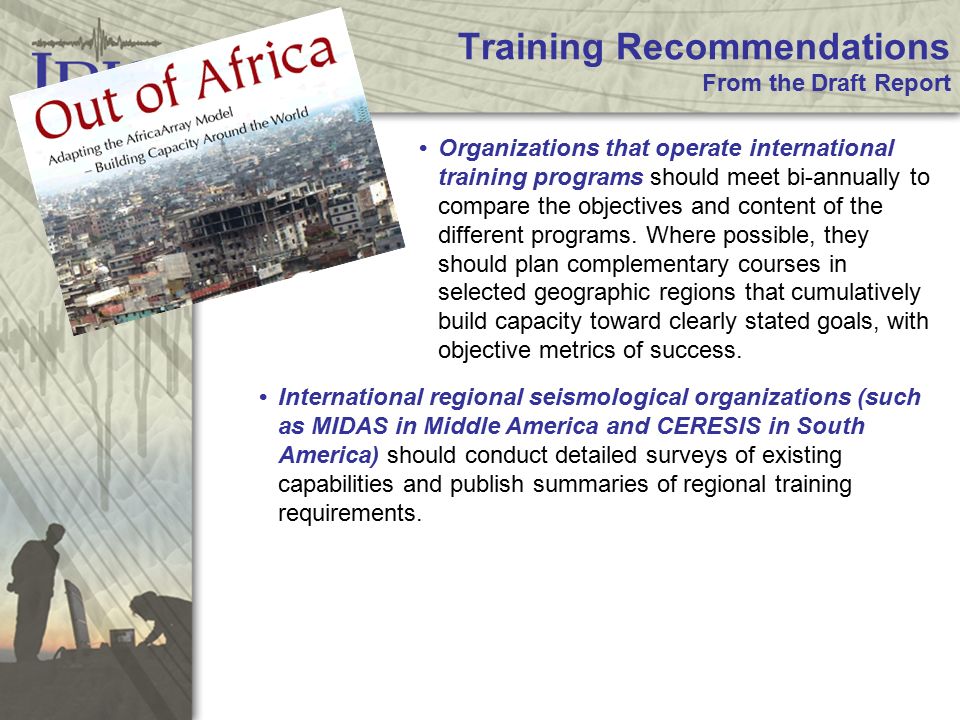 Training Recommendations
From the Draft Report

Out of Africa
Adapting the AfricaArray Model – Building Capacity Around the World

• Organizations that operate international training programs should meet bi-annually to compare the objectives and content of the different programs. Where possible, they should plan complementary courses in selected geographic regions that cumulatively build capacity toward clearly stated goals, with objective metrics of success.

• International regional seismological organizations (such as MIDAS in Middle America and CERESIS in South America) should conduct detailed surveys of existing capabilities and publish summaries of regional training requirements.